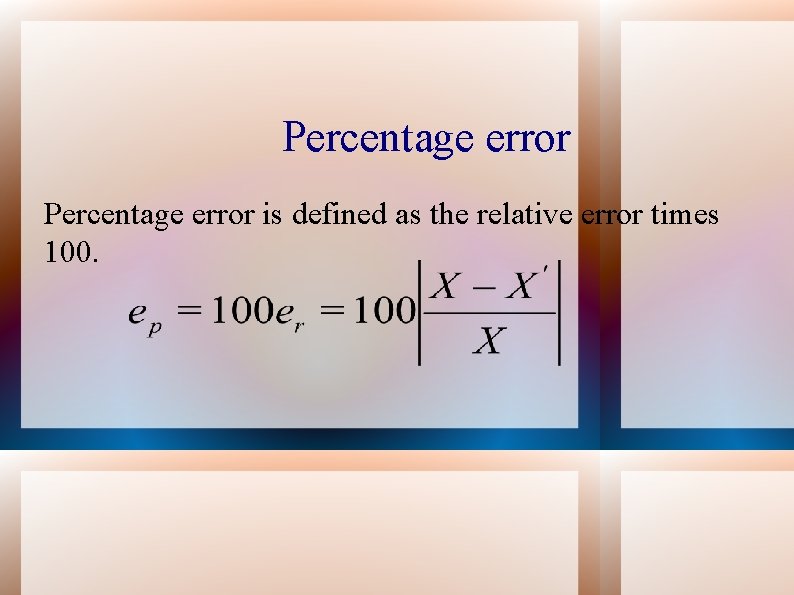 Percentage error

Percentage error is defined as the relative error times 100.

$e_p = 100e_r = 100\left|\frac{X - X'}{X}\right|$